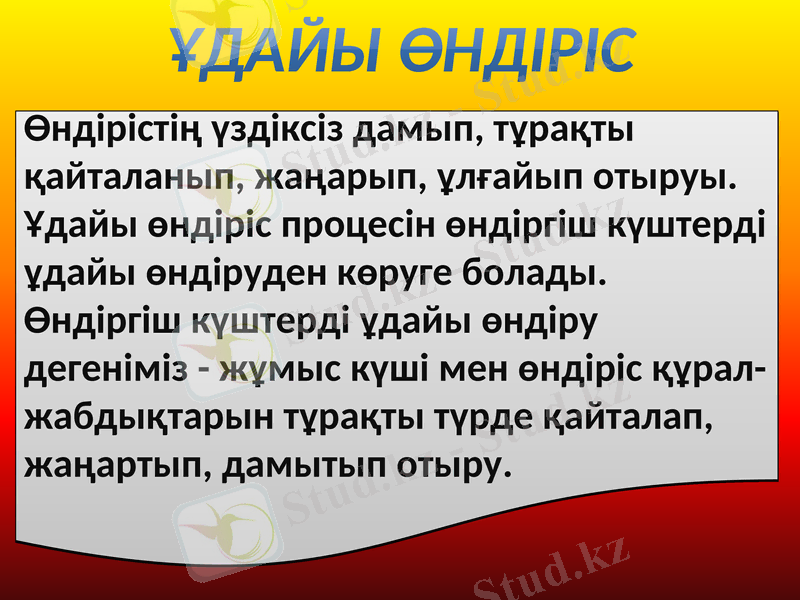 ҰДАЙЫ ӨНДІРІС

Өндірістің үздіксіз дамып, тұрақты қайталанып, жаңарып, ұлғайып отыруы. Ұдайы өндіріс процесін өндіргіш күштерді ұдайы өндіруден көруге болады. Өндіргіш күштерді ұдайы өндіру дегеніміз - жұмыс күші мен өндіріс құрал-жабдықтарын тұрақты түрде қайталап, жаңартып, дамытып отыру.

Stud.kz